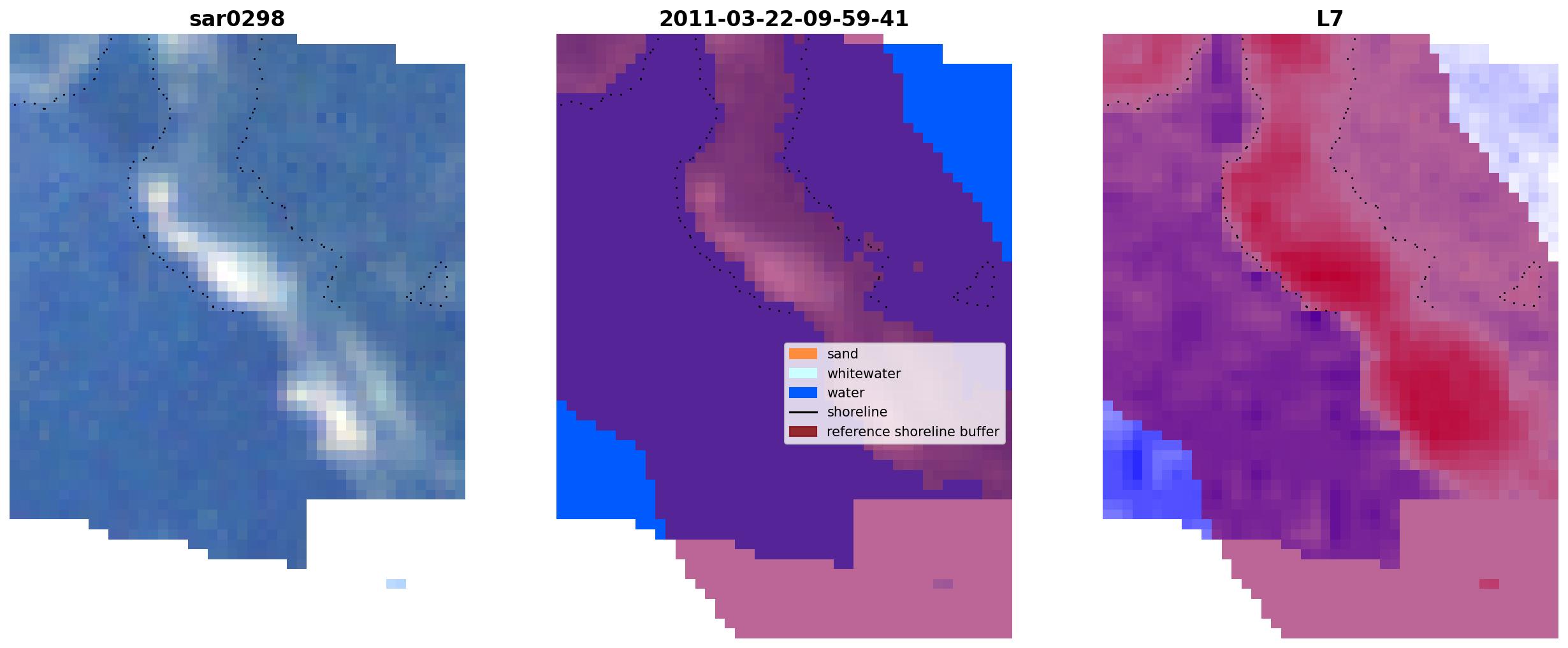 sar0298

2011-03-22-09-59-41

sand
whitewater
water
shoreline
reference shoreline buffer

L7